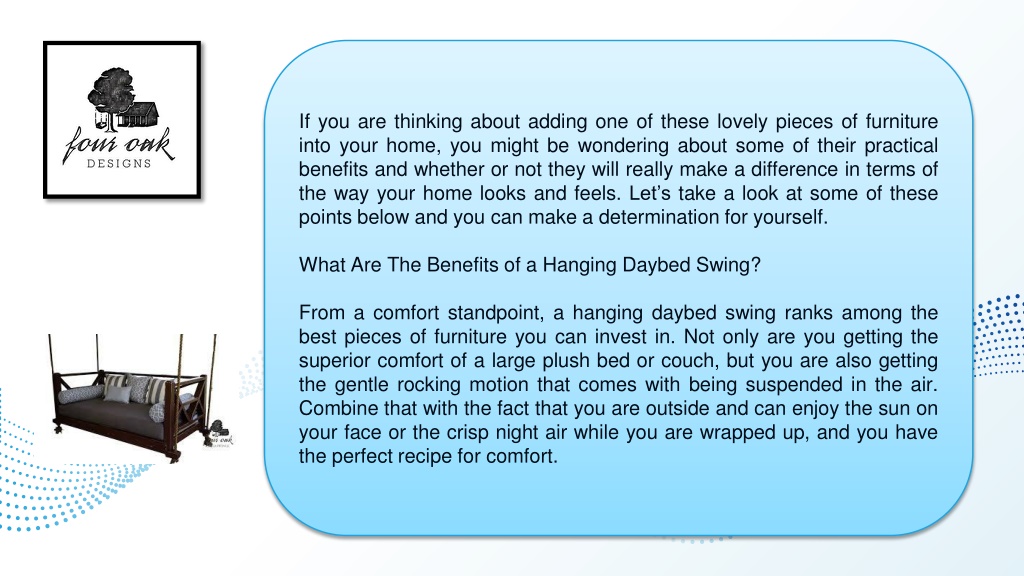 four oak
DESIGNS

If you are thinking about adding one of these lovely pieces of furniture into your home, you might be wondering about some of their practical benefits and whether or not they will really make a difference in terms of the way your home looks and feels. Let's take a look at some of these points below and you can make a determination for yourself.

What Are The Benefits of a Hanging Daybed Swing?

From a comfort standpoint, a hanging daybed swing ranks among the best pieces of furniture you can invest in. Not only are you getting the superior comfort of a large plush bed or couch, but you are also getting the gentle rocking motion that comes with being suspended in the air. Combine that with the fact that you are outside and can enjoy the sun on your face or the crisp night air while you are wrapped up, and you have the perfect recipe for comfort.

four oak